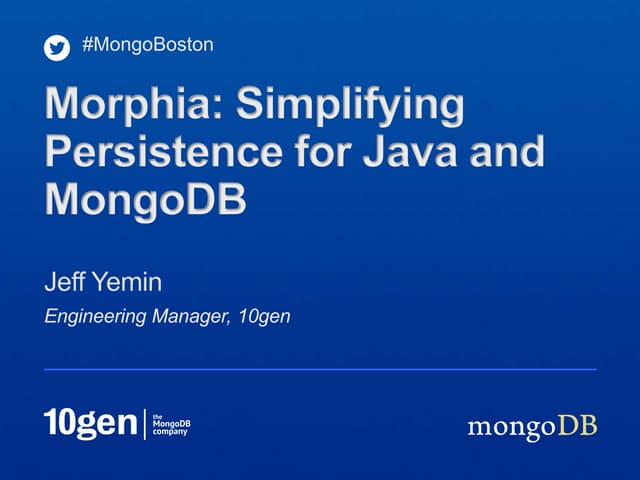 #MongoBoston

Morphia: Simplifying Persistence for Java and MongoDB

Jeff Yemin

Engineering Manager, 10gen

10gen | the MongoDB company

mongoDB